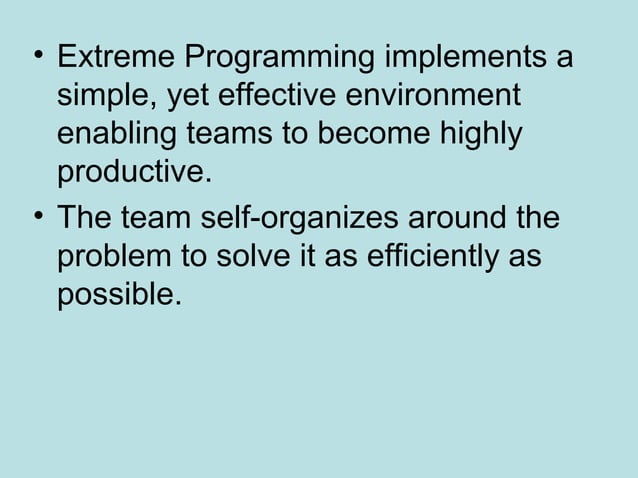 • Extreme Programming implements a simple, yet effective environment enabling teams to become highly productive.

• The team self-organizes around the problem to solve it as efficiently as possible.